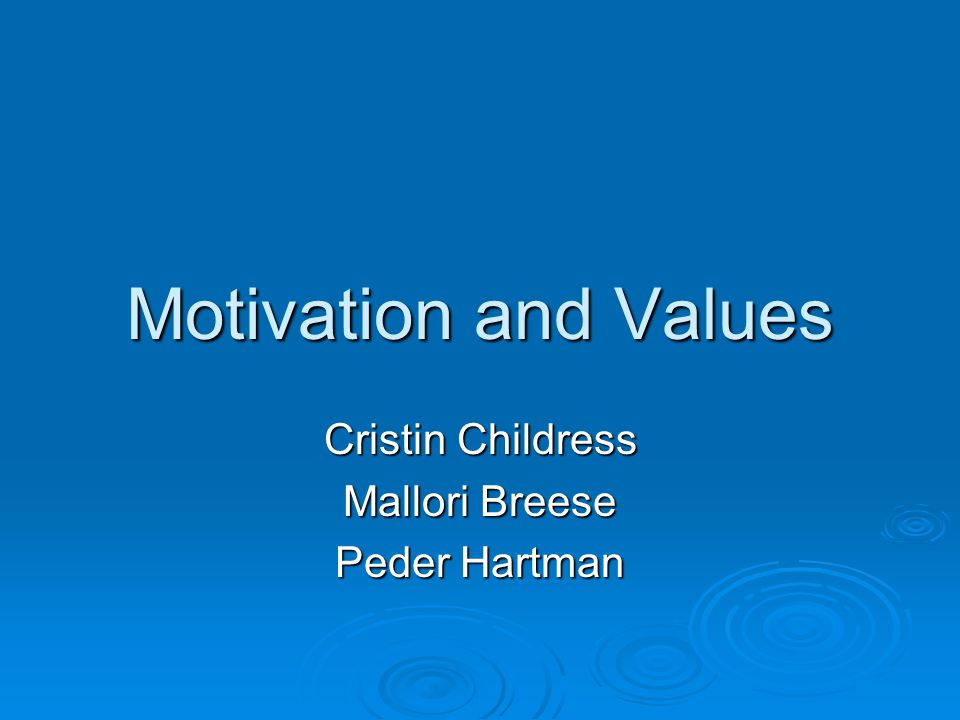 Motivation and Values

Cristin Childress
Mallori Breese
Peder Hartman